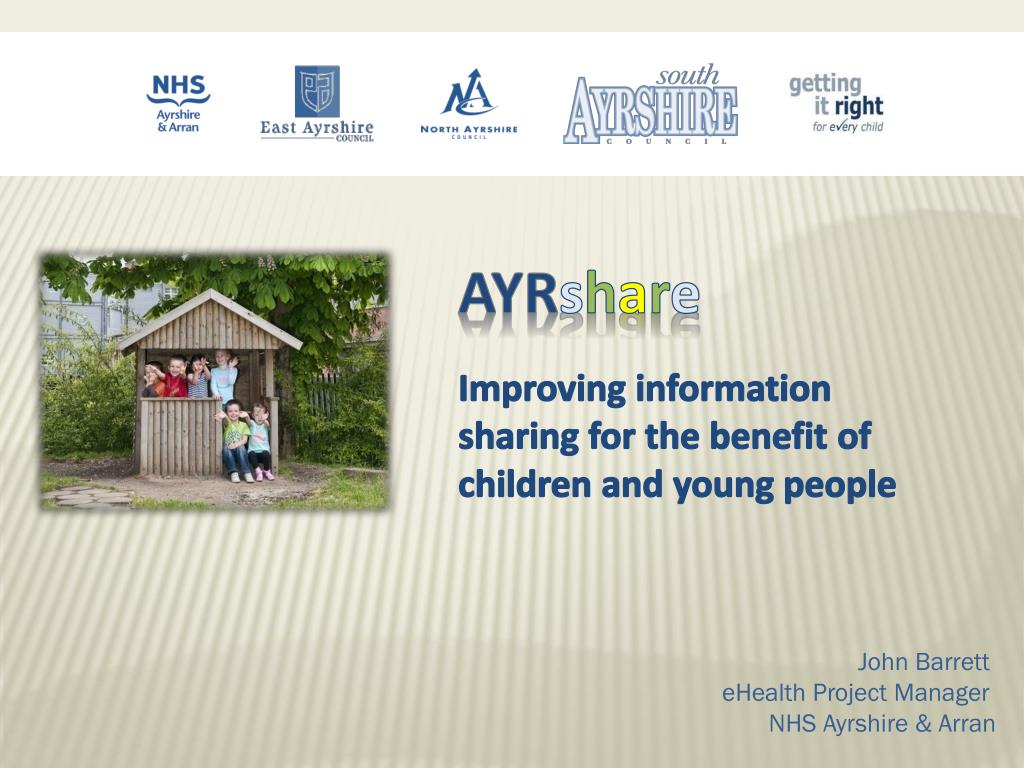 NHS
Ayrshire & Arran

East Ayrshire COUNCIL

NORTH AYRSHIRE COUNCIL

south AYRSHIRE COUNCIL

getting it right for every child

AYRshare

Improving information sharing for the benefit of children and young people

John Barrett
eHealth Project Manager
NHS Ayrshire & Arran